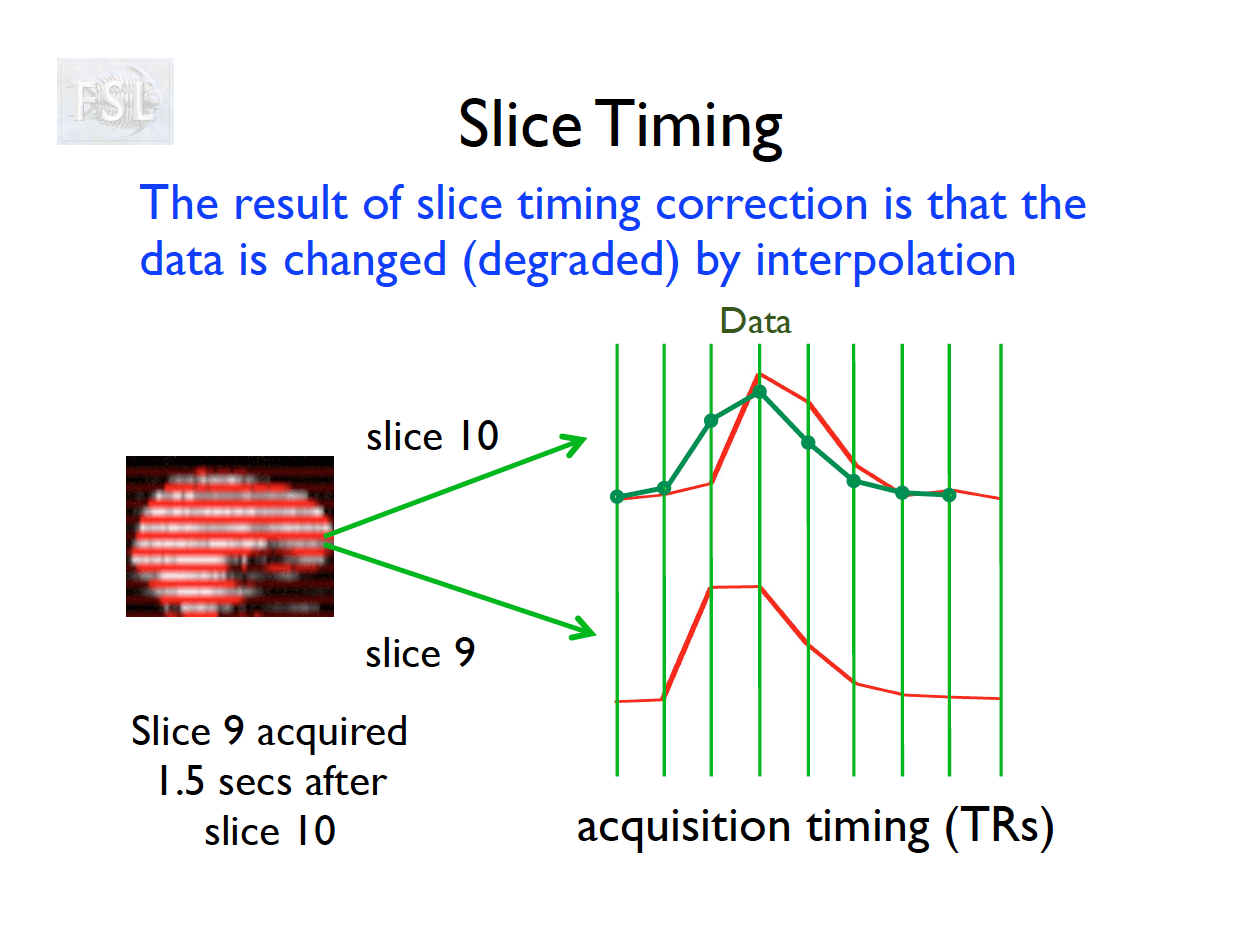 FSL

Slice Timing

The result of slice timing correction is that the data is changed (degraded) by interpolation

Data

slice 10

slice 9

Slice 9 acquired 1.5 secs after slice 10

acquisition timing (TRs)